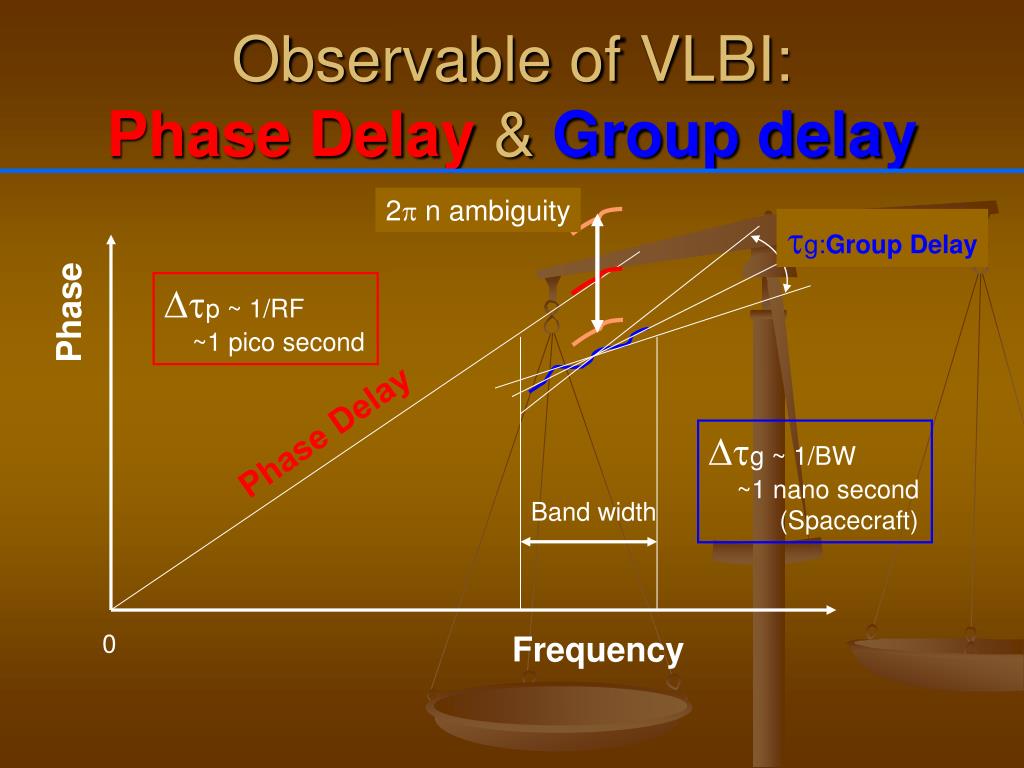 Observable of VLBI:
Phase Delay & Group delay

$2\pi$ n ambiguity

$\tau$g:Group Delay

Phase

$\Delta\tau$p ~ 1/RF
~1 pico second

Phase Delay

$\Delta\tau$g ~ 1/BW
~1 nano second
(Spacecraft)

Band width

0

Frequency